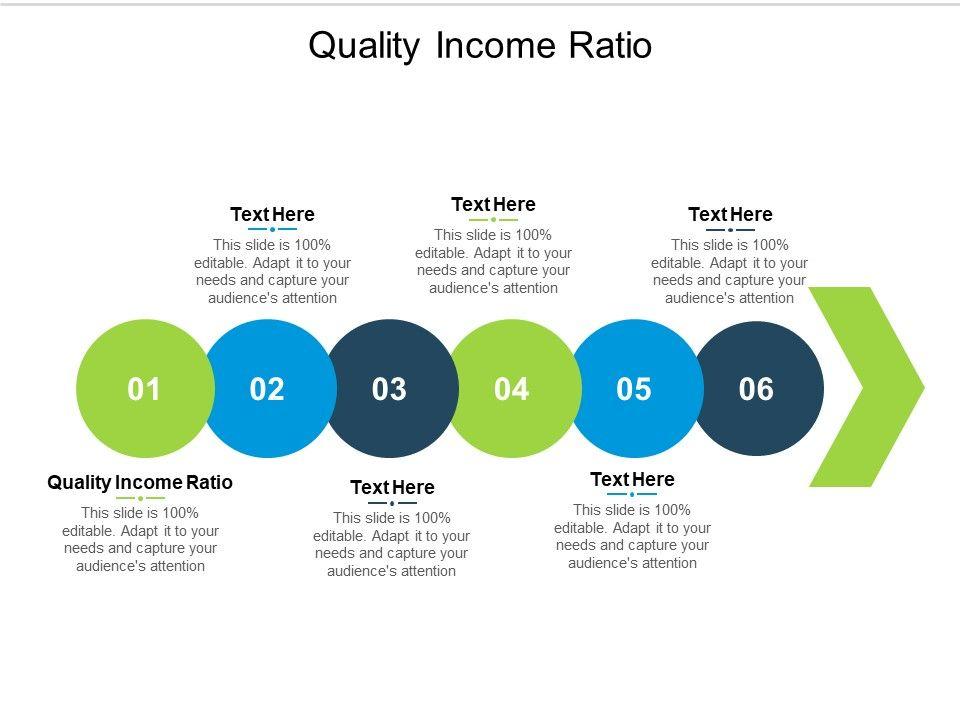 Quality Income Ratio

Text Here
This slide is 100% editable. Adapt it to your needs and capture your audience's attention

Text Here
This slide is 100% editable. Adapt it to your needs and capture your audience's attention

Text Here
This slide is 100% editable. Adapt it to your needs and capture your audience's attention

01 02 03 04 05 06

Quality Income Ratio
This slide is 100% editable. Adapt it to your needs and capture your audience's attention

Text Here
This slide is 100% editable. Adapt it to your needs and capture your audience's attention

Text Here
This slide is 100% editable. Adapt it to your needs and capture your audience's attention